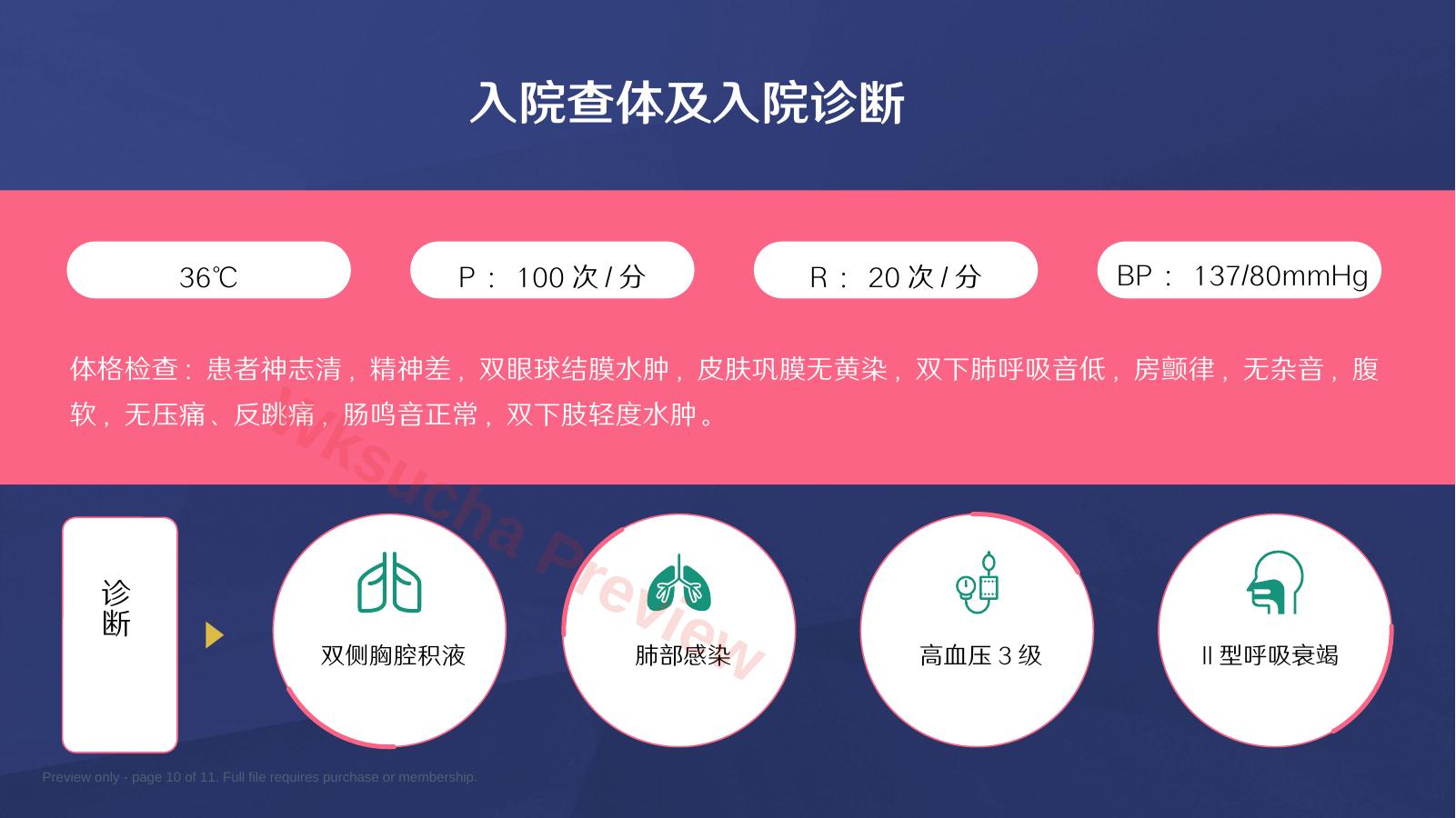 入院查体及入院诊断

36℃

P： 100 次 / 分

R： 20 次 / 分

BP： 137/80mmHg

体格检查：患者神志清，精神差，双眼球结膜水肿，皮肤巩膜无黄染，双下肺呼吸音低，房颤律，无杂音，腹软，无压痛、反跳痛，肠鸣音正常，双下肢轻度水肿。

wksucha Preview

诊断

双侧胸腔积液

肺部感染

高血压 3 级

II 型呼吸衰竭

Preview only - page 10 of 11. Full file requires purchase or membership.